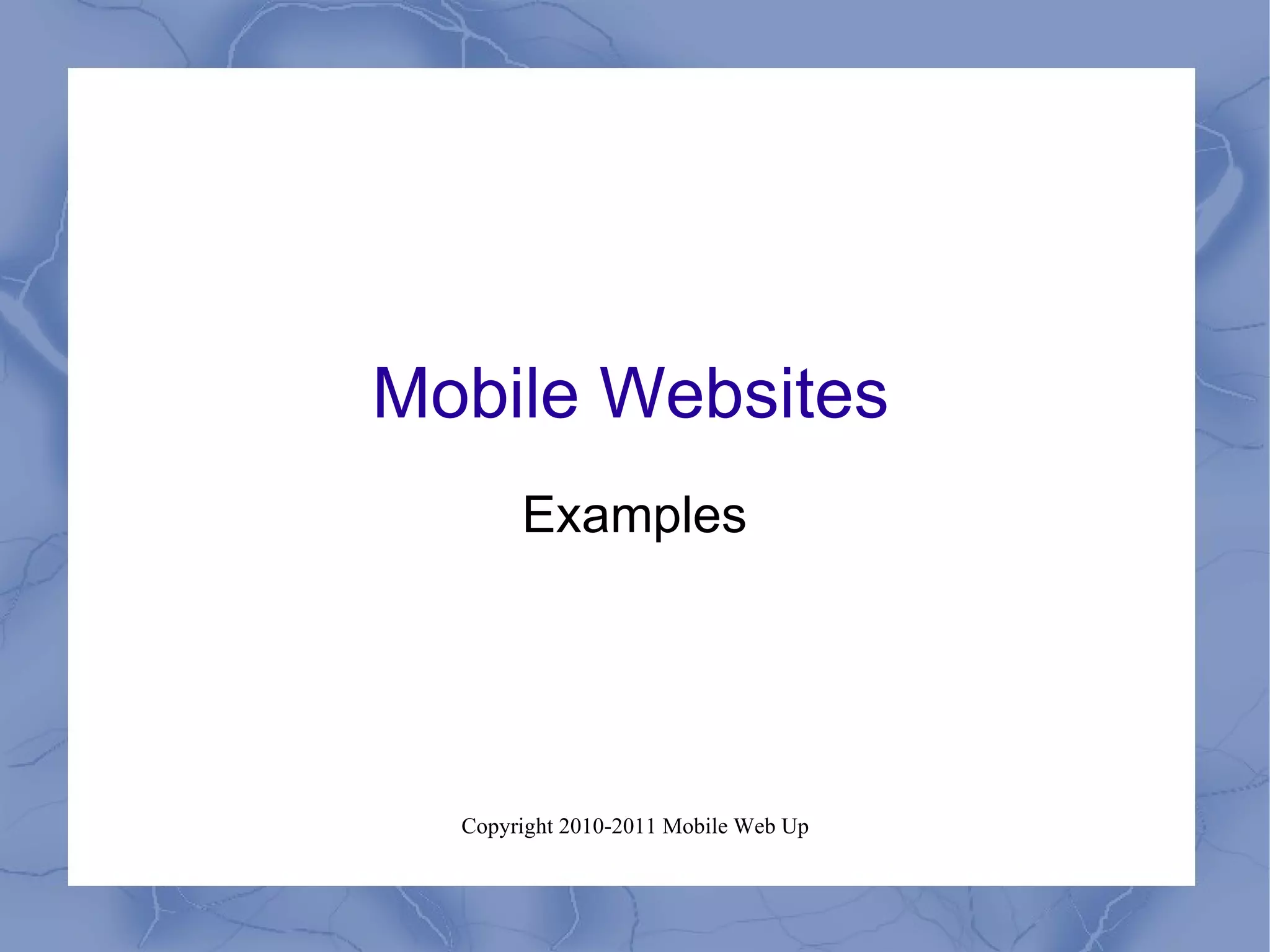 Mobile Websites

Examples

Copyright 2010-2011 Mobile Web Up